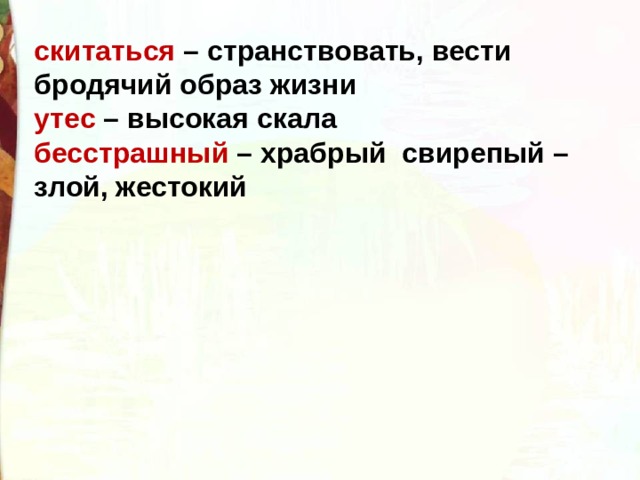 скитаться – странствовать, вести бродячий образ жизни
утес – высокая скала
бесстрашный – храбрый свирепый – злой, жестокий